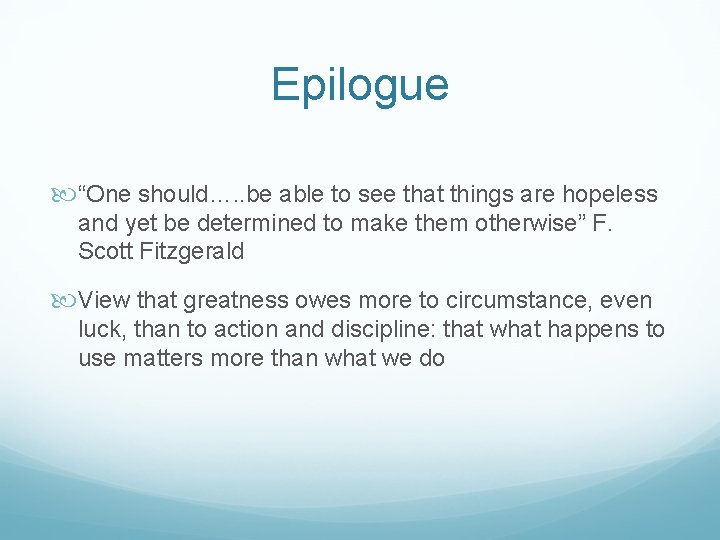 Epilogue

“One should…..be able to see that things are hopeless and yet be determined to make them otherwise” F. Scott Fitzgerald

View that greatness owes more to circumstance, even luck, than to action and discipline: that what happens to use matters more than what we do